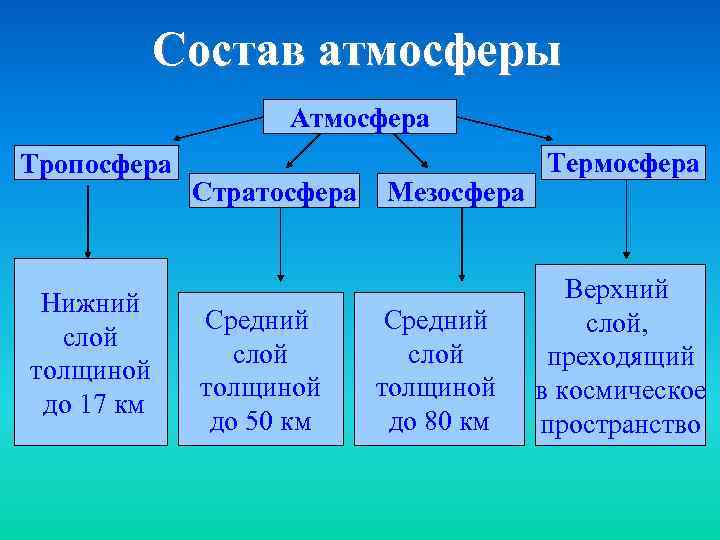 Состав атмосферы

Атмосфера

Тропосфера

Стратосфера

Мезосфера

Термосфера

Нижний слой толщиной до 17 км

Средний слой толщиной до 50 км

Средний слой толщиной до 80 км

Верхний слой, преходящий в космическое пространство